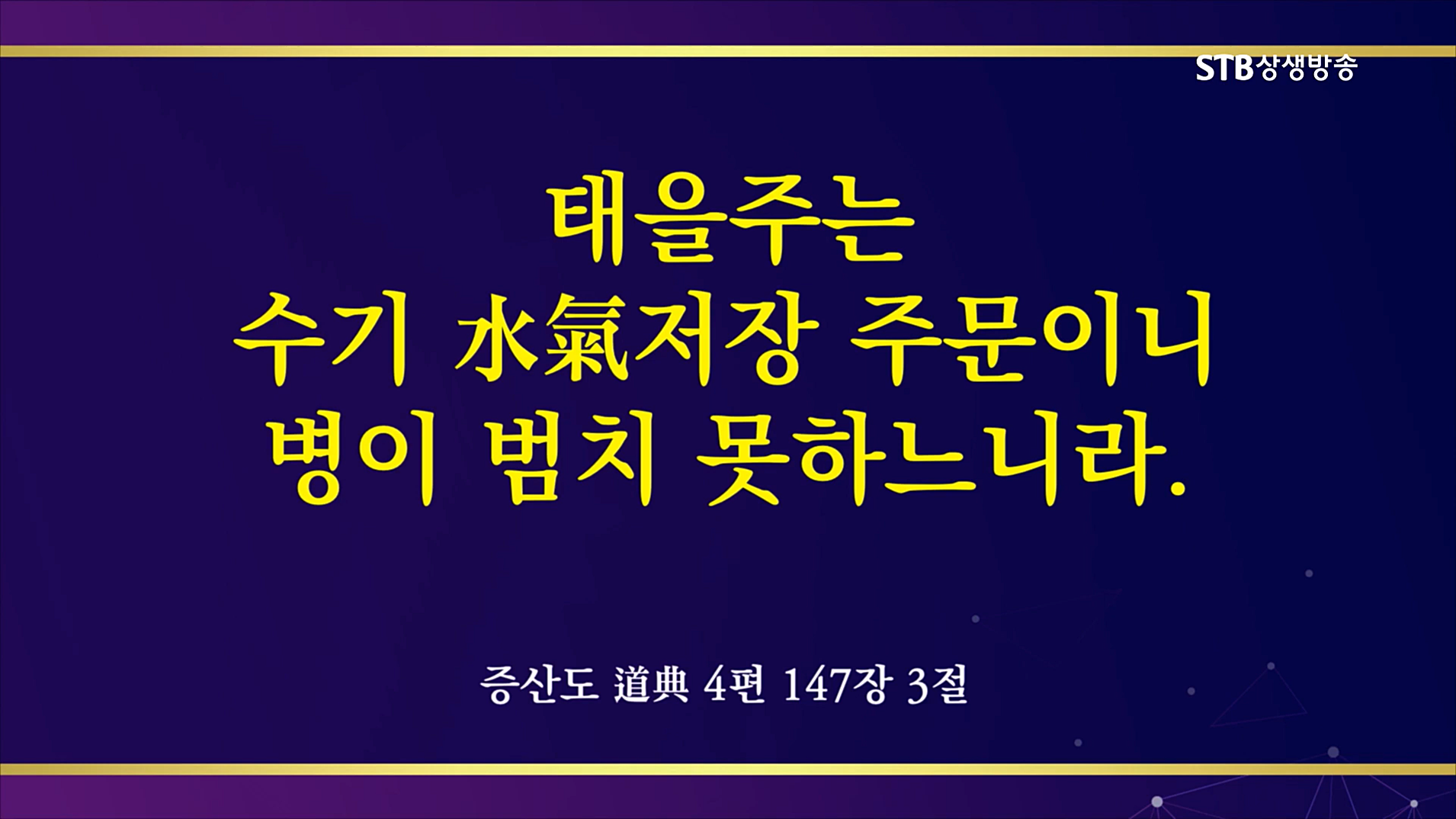 STB상생방송

태을주는
수기 水氣저장 주문이니
병이 범치 못하느니라.

증산도 道典 4편 147장 3절